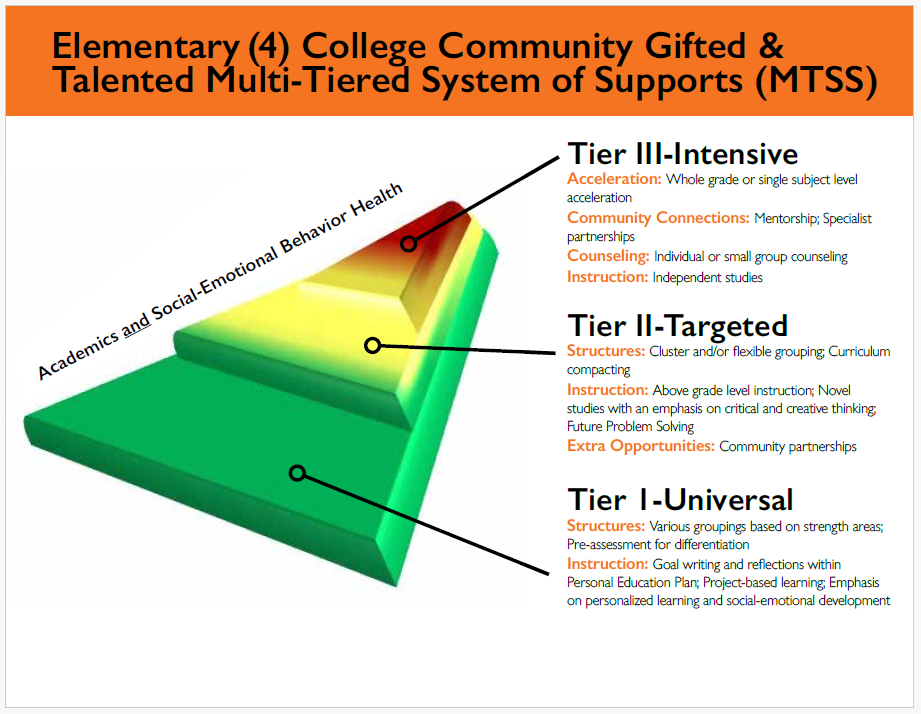 Elementary (4) College Community Gifted & Talented Multi-Tiered System of Supports (MTSS)

Academics and Social-Emotional Behavior Health

Tier III-Intensive
Acceleration: Whole grade or single subject level acceleration
Community Connections: Mentorship; Specialist partnerships
Counseling: Individual or small group counseling
Instruction: Independent studies

Tier II-Targeted
Structures: Cluster and/or flexible grouping; Curriculum compacting
Instruction: Above grade level instruction; Novel studies with an emphasis on critical and creative thinking; Future Problem Solving
Extra Opportunities: Community partnerships

Tier 1-Universal
Structures: Various groupings based on strength areas; Pre-assessment for differentiation
Instruction: Goal writing and reflections within Personal Education Plan; Project-based learning; Emphasis on personalized learning and social-emotional development